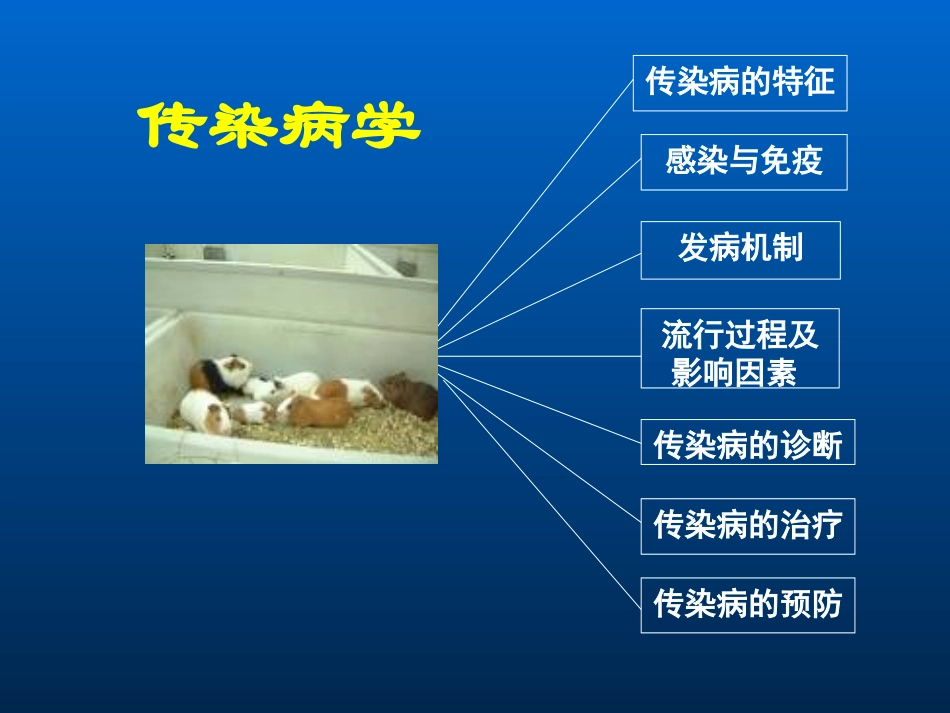 传染病学

传染病的特征

感染与免疫

发病机制

流行过程及影响因素

传染病的诊断

传染病的治疗

传染病的预防